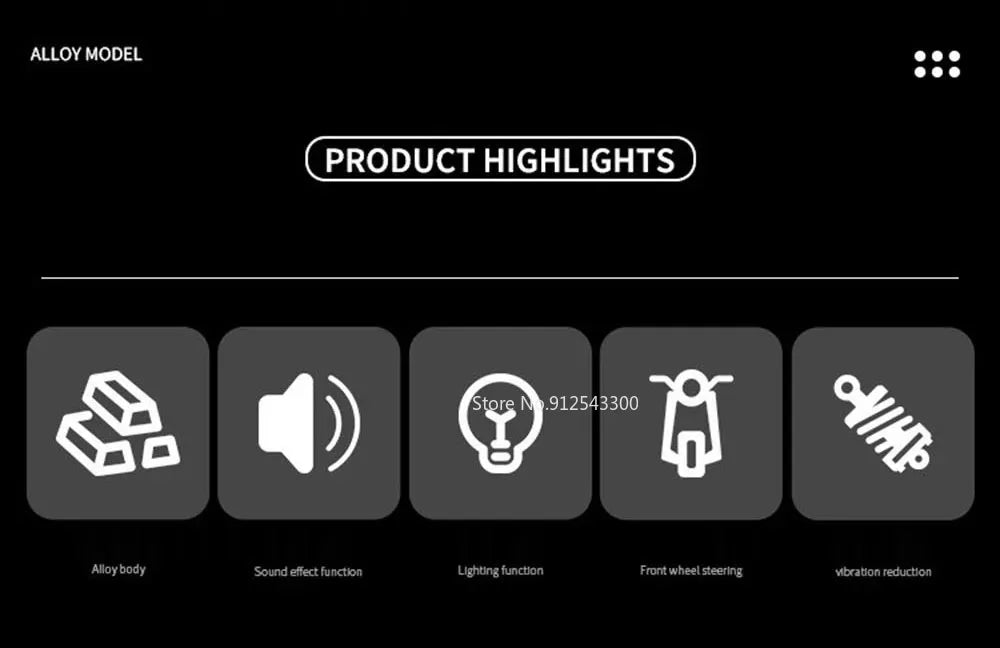 ALLOY MODEL

PRODUCT HIGHLIGHTS

Store No.912543300

Alloy body

Sound effect function

Lighting function

Front wheel steering

vibration reduction